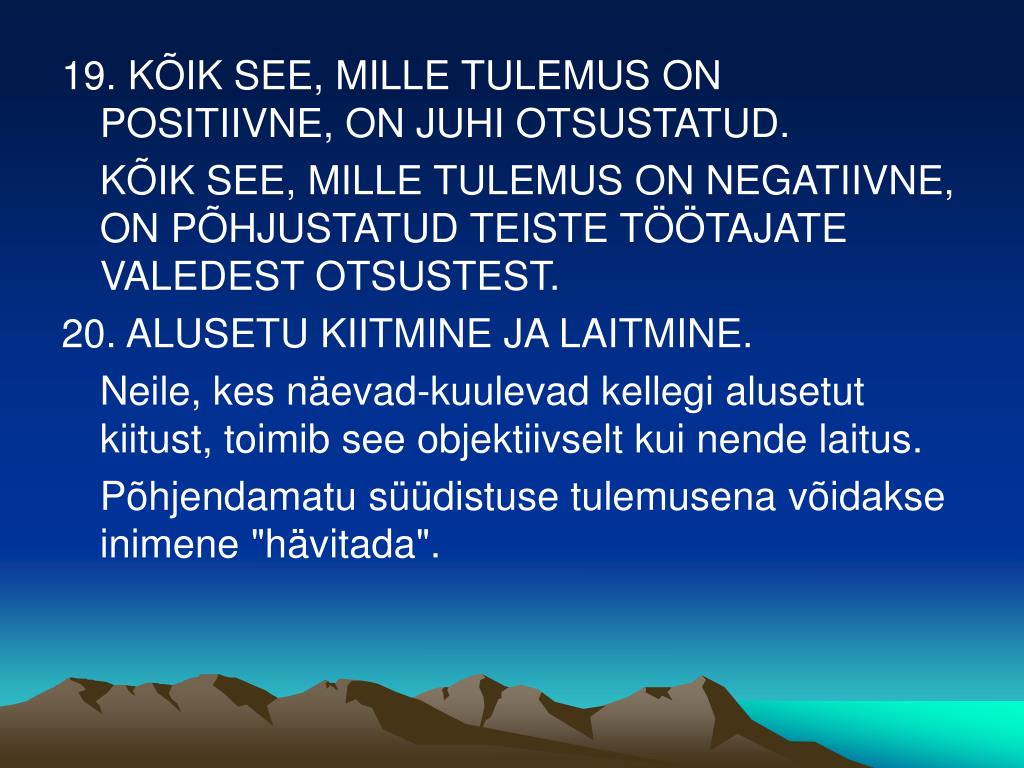 19. KÕIK SEE, MILLE TULEMUS ON POSITIIVNE, ON JUHI OTSUSTATUD.

KÕIK SEE, MILLE TULEMUS ON NEGATIIVNE, ON PÕHJUSTATUD TEISTE TÖÖTAJATE VALEDEST OTSUSTEST.

20. ALUSETU KIITMINE JA LAITMINE.

Neile, kes näevad-kuulevad kellegi alusetut kiitust, toimib see objektiivselt kui nende laitus.

Põhjendamatu süüdistuse tulemusena võidakse inimene "hävitada".